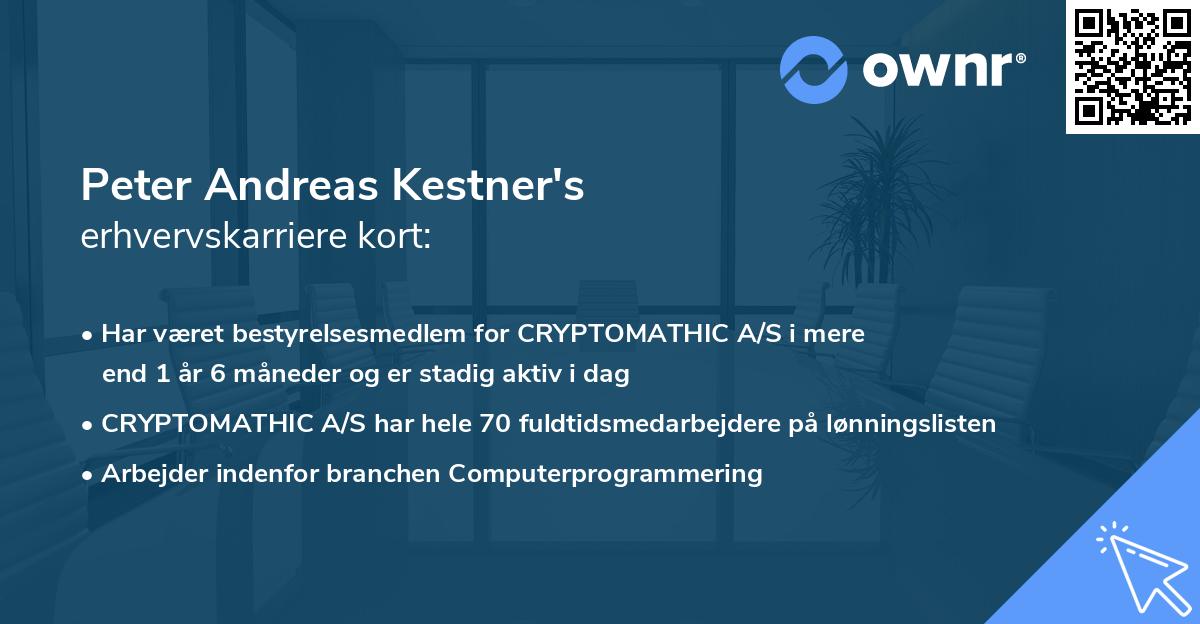 ownr®

Peter Andreas Kestner's
erhvervskarriere kort:

• Har været bestyrelsesmedlem for CRYPTOMATHIC A/S i mere end 1 år 6 måneder og er stadig aktiv i dag

• CRYPTOMATHIC A/S har hele 70 fuldtidsmedarbejdere på lønningslisten

• Arbejder indenfor branchen Computerprogrammering